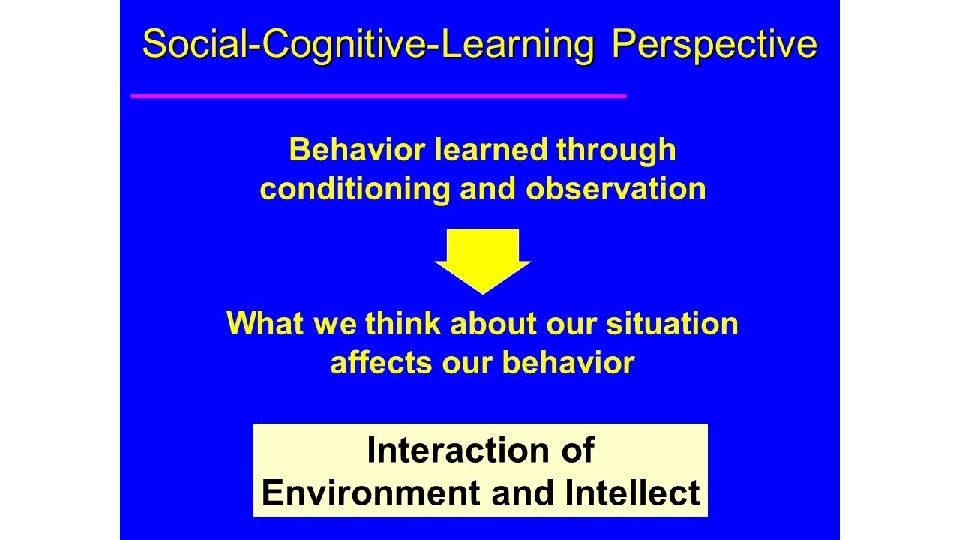 Social-Cognitive-Learning Perspective

Behavior learned through conditioning and observation

What we think about our situation affects our behavior

Interaction of Environment and Intellect